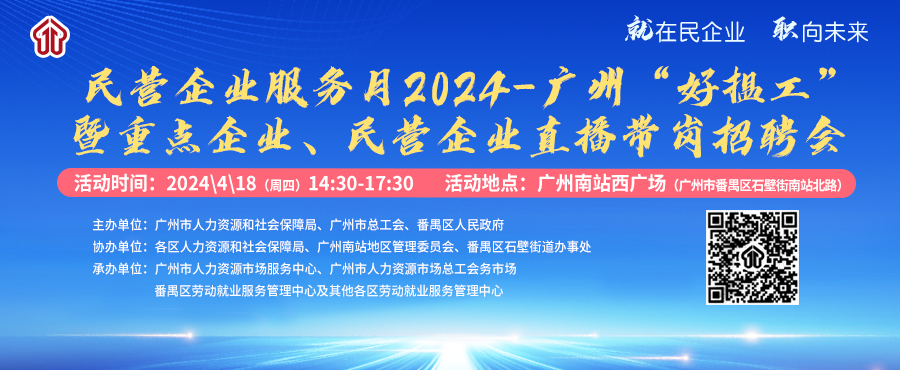 就在民企业 职向未来

民营企业服务月2024-广州“好揾工”暨重点企业、民营企业直播带岗招聘会

活动时间：2024\4\18（周四）14:30-17:30 活动地点：广州南站西广场（广州市番禺区石壁街南站北路）

主办单位：广州市人力资源和社会保障局、广州市总工会、番禺区人民政府
协办单位：各区人力资源和社会保障局、广州南站地区管理委员会、番禺区石壁街道办事处
承办单位：广州市人力资源市场服务中心、广州市人力资源市场总工会务市场
番禺区劳动就业服务管理中心及其他各区劳动就业服务管理中心